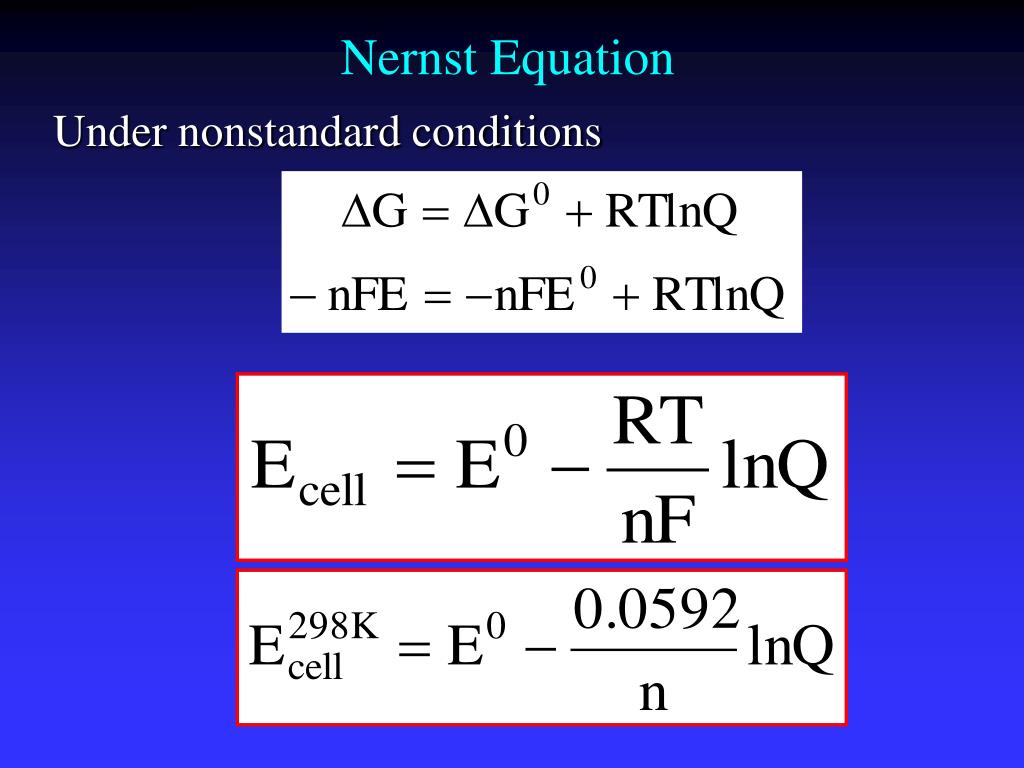 Nernst Equation

Under nonstandard conditions

$\Delta G = \Delta G^0 + RT\ln Q$

$-nFE = -nFE^0 + RT\ln Q$

$E_{cell} = E^0 - \frac{RT}{nF}\ln Q$

$E_{cell}^{298K} = E^0 - \frac{0.0592}{n}\ln Q$